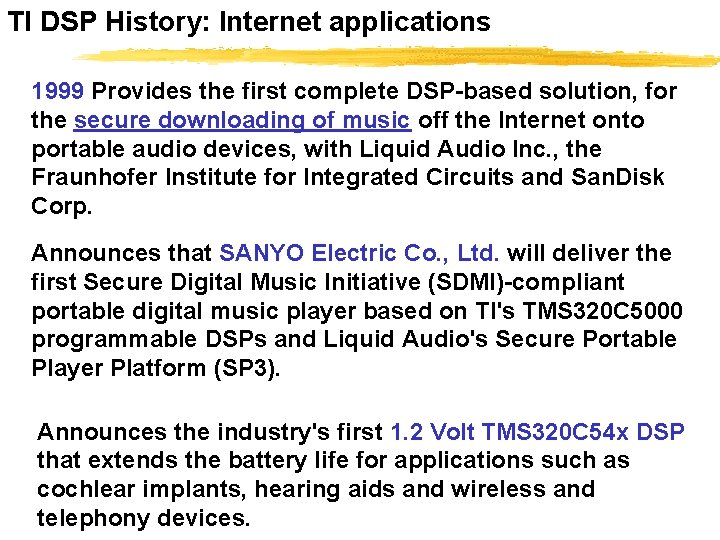 TI DSP History: Internet applications

1999 Provides the first complete DSP-based solution, for the secure downloading of music off the Internet onto portable audio devices, with Liquid Audio Inc., the Fraunhofer Institute for Integrated Circuits and SanDisk Corp.

Announces that SANYO Electric Co., Ltd. will deliver the first Secure Digital Music Initiative (SDMI)-compliant portable digital music player based on TI's TMS320C5000 programmable DSPs and Liquid Audio's Secure Portable Player Platform (SP3).

Announces the industry's first 1.2 Volt TMS320C54x DSP that extends the battery life for applications such as cochlear implants, hearing aids and wireless and telephony devices.